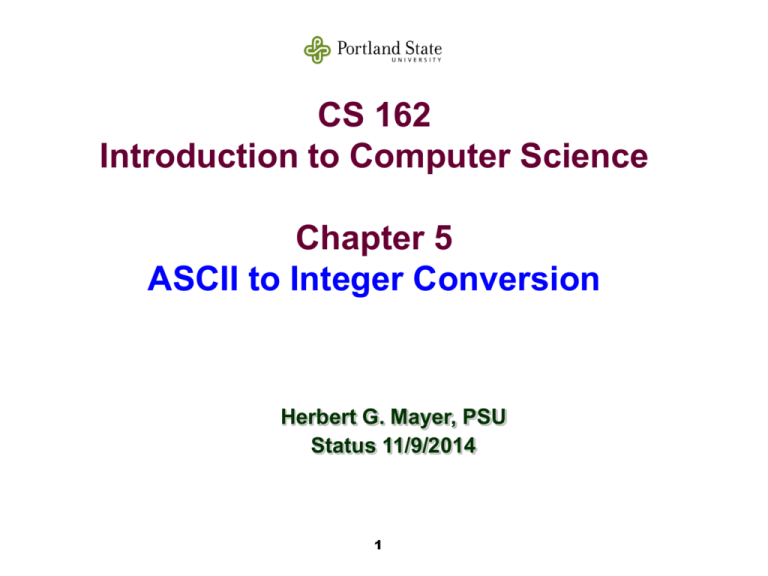 Portland State
UNIVERSITY

CS 162
Introduction to Computer Science

Chapter 5
ASCII to Integer Conversion

Herbert G. Mayer, PSU
Status 11/9/2014

1